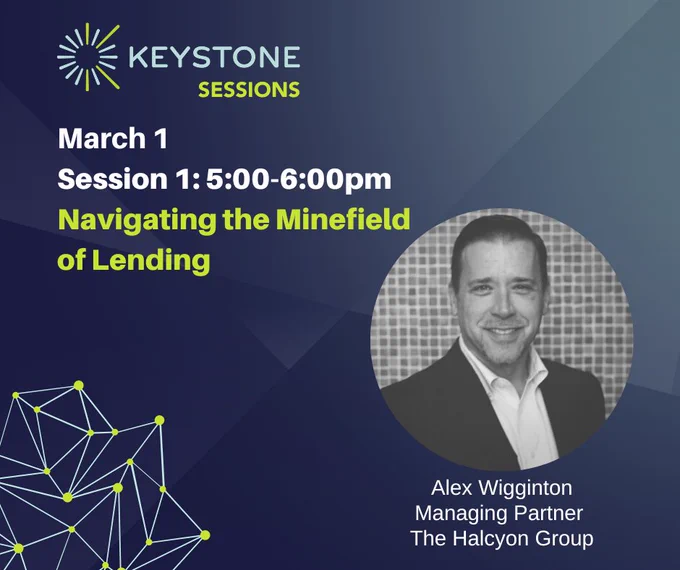 KEYSTONE
SESSIONS

March 1
Session 1: 5:00-6:00pm
Navigating the Minefield of Lending

Alex Wigginton
Managing Partner
The Halcyon Group